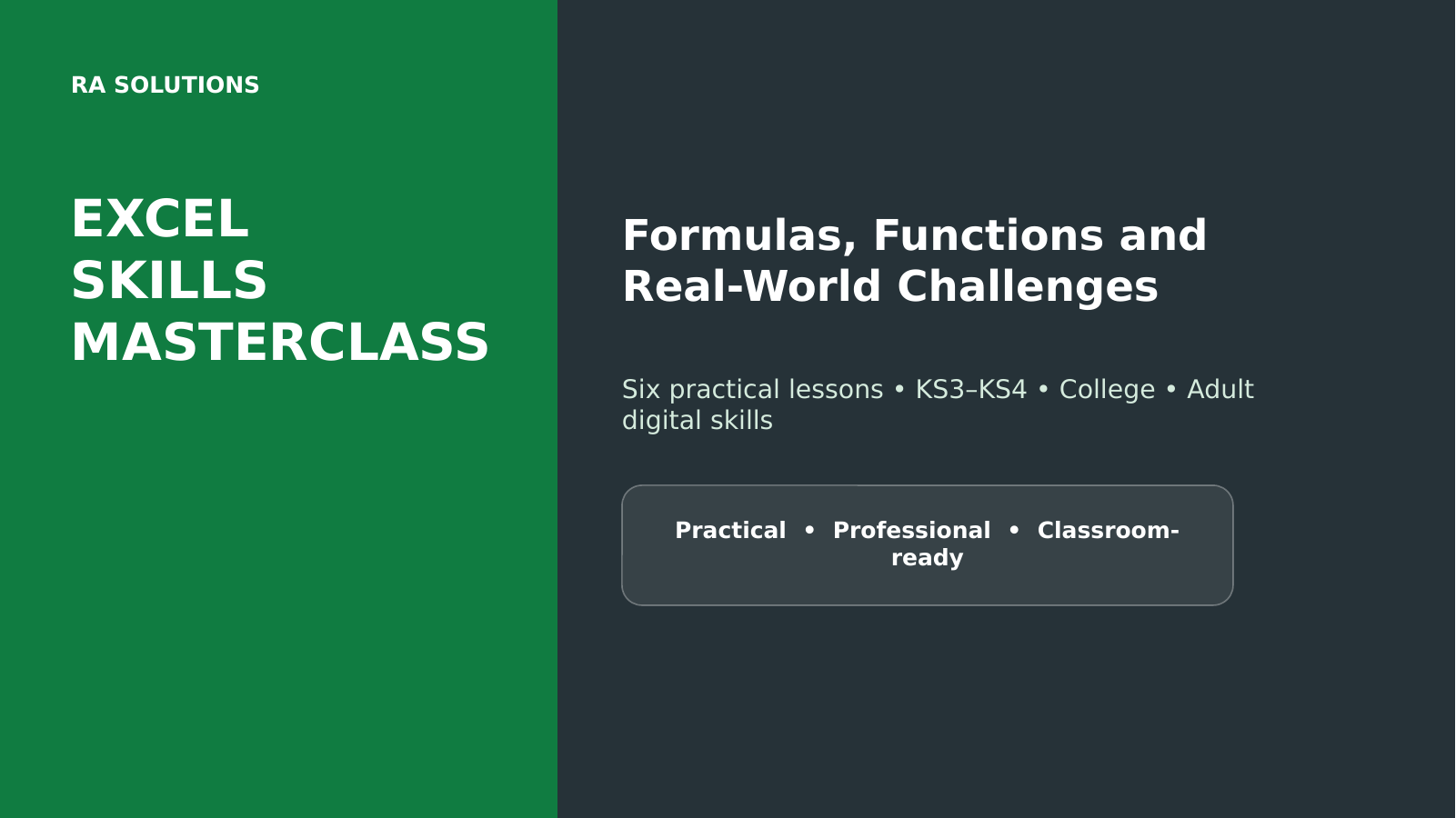 RA SOLUTIONS

EXCEL
SKILLS
MASTERCLASS

Formulas, Functions and Real-World Challenges

Six practical lessons • KS3–KS4 • College • Adult digital skills

Practical • Professional • Classroom-ready